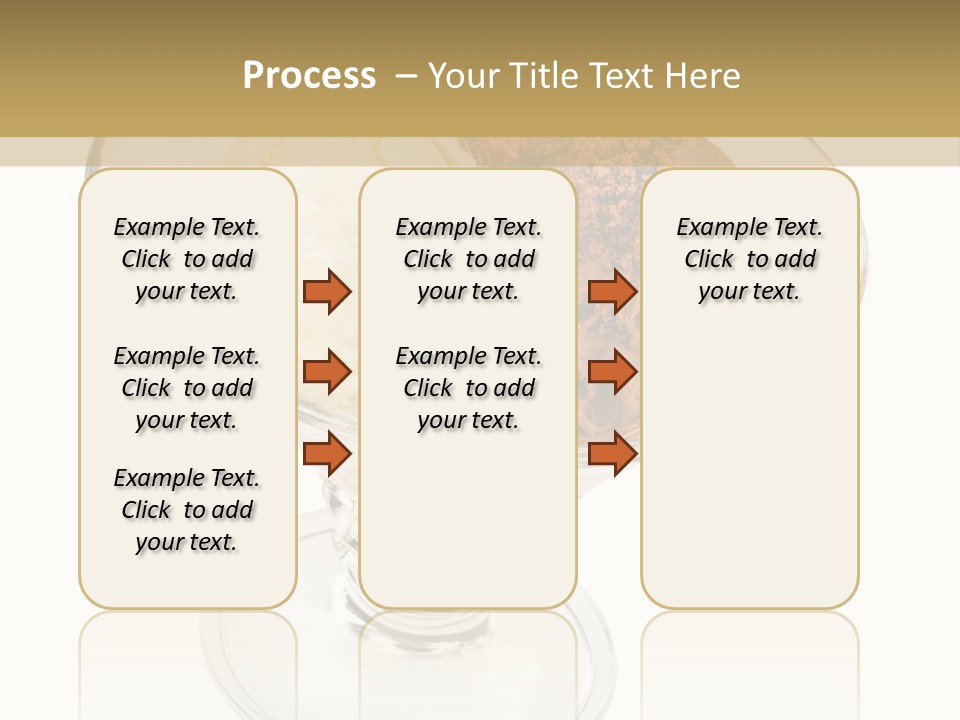 Process – Your Title Text Here

Example Text. Click to add your text.

Example Text. Click to add your text.

Example Text. Click to add your text.

Example Text. Click to add your text.

Example Text. Click to add your text.

Example Text. Click to add your text.